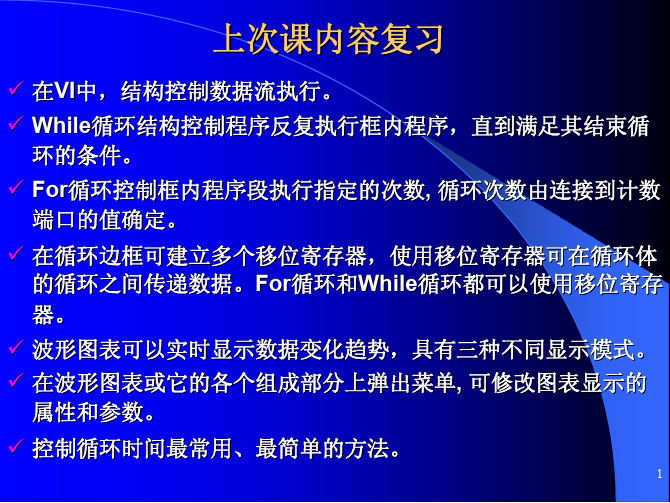 上次课内容复习

✓ 在VI中，结构控制数据流执行。

✓ While循环结构控制程序反复执行框内程序，直到满足其结束循环的条件。

✓ For循环控制框内程序段执行指定的次数, 循环次数由连接到计数端口的值确定。

✓ 在循环边框可建立多个移位寄存器，使用移位寄存器可在循环体的循环之间传递数据。For循环和While循环都可以使用移位寄存器。

✓ 波形图表可以实时显示数据变化趋势，具有三种不同显示模式。

✓ 在波形图表或它的各个组成部分上弹出菜单, 可修改图表显示的属性和参数。

✓ 控制循环时间最常用、最简单的方法。

1